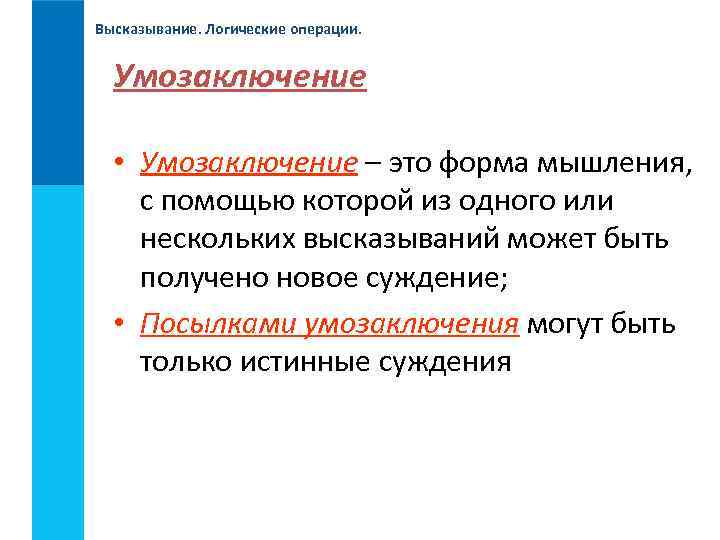 Высказывание. Логические операции.

Умозаключение

• Умозаключение – это форма мышления, с помощью которой из одного или нескольких высказываний может быть получено новое суждение;

• Посылками умозаключения могут быть только истинные суждения